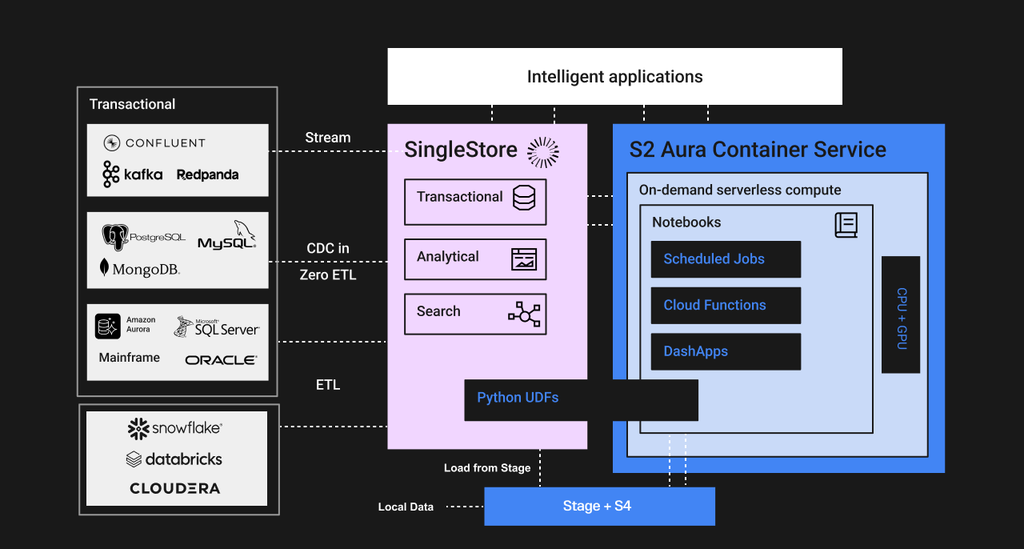 Intelligent applications

Transactional

CONFLUENT

kafka Redpanda

PostgreSQL MySQL

MongoDB.

Amazon Aurora

Microsoft SQL Server

Mainframe

ORACLE

snowflake

databricks

CLOUDERA

Stream

CDC in Zero ETL

ETL

SingleStore

Transactional

Analytical

Search

Python UDFs

S2 Aura Container Service

On-demand serverless compute

Notebooks

Scheduled Jobs

Cloud Functions

DashApps

CPU + GPU

Load from Stage

Local Data

Stage + S4